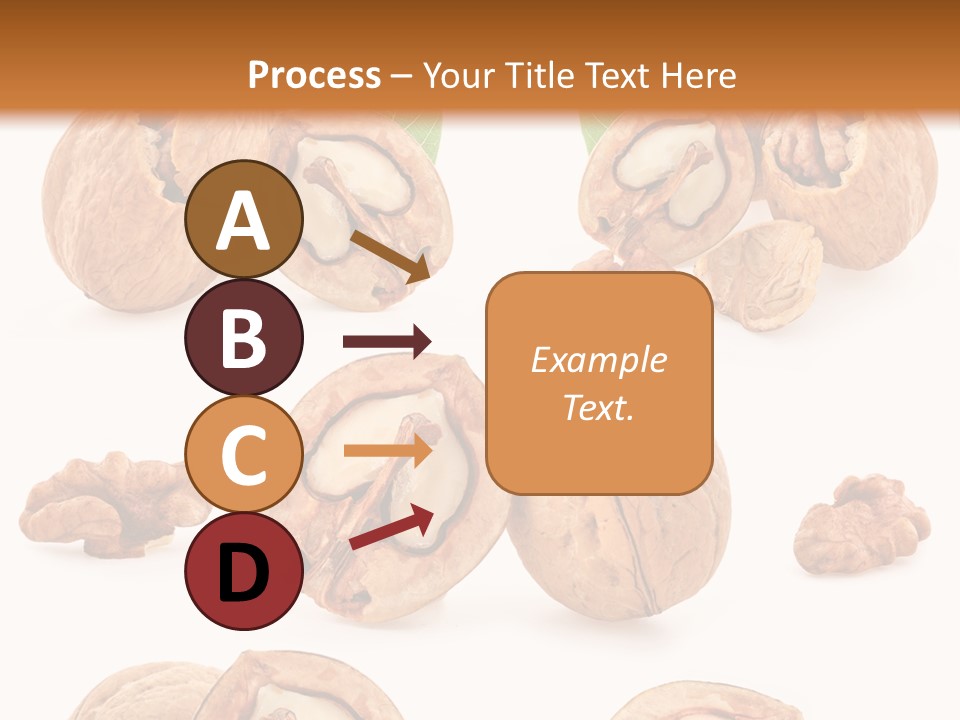 Process – Your Title Text Here

A

B

C

D

Example Text.